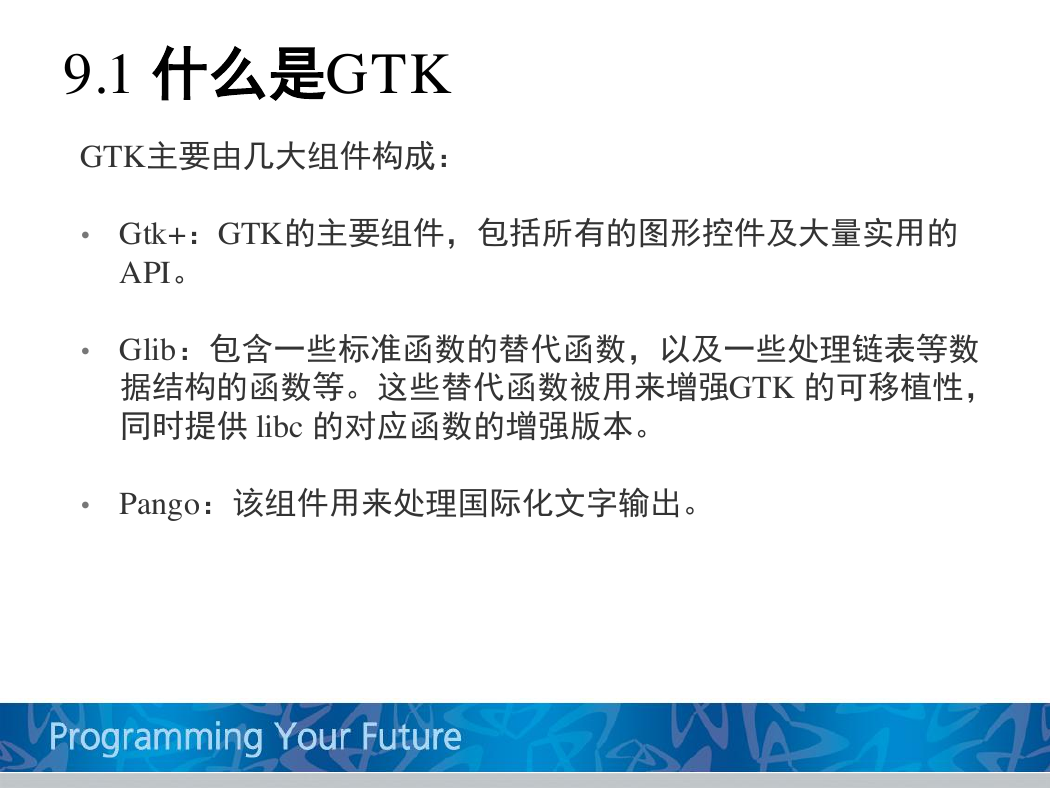 9.1 什么是GTK

GTK主要由几大组件构成：

• Gtk+：GTK的主要组件，包括所有的图形控件及大量实用的API。

• Glib：包含一些标准函数的替代函数，以及一些处理链表等数据结构的函数等。这些替代函数被用来增强GTK 的可移植性，同时提供 libc 的对应函数的增强版本。

• Pango：该组件用来处理国际化文字输出。

Programming Your Future